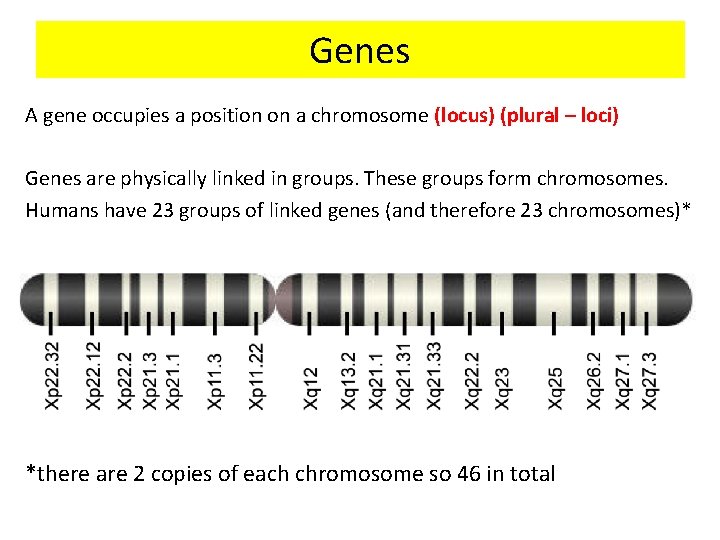 Genes

A gene occupies a position on a chromosome (locus) (plural – loci)

Genes are physically linked in groups. These groups form chromosomes. Humans have 23 groups of linked genes (and therefore 23 chromosomes)*

Xp22.32 Xp22.12 Xp22.2 Xp21.3 Xp21.1 Xp11.3 Xp11.22 Xq12 Xq13.2 Xq21.1 Xq21.31 Xq21.33 Xq22.2 Xq23 Xq25 Xq26.2 Xq27.1 Xq27.3

*there are 2 copies of each chromosome so 46 in total